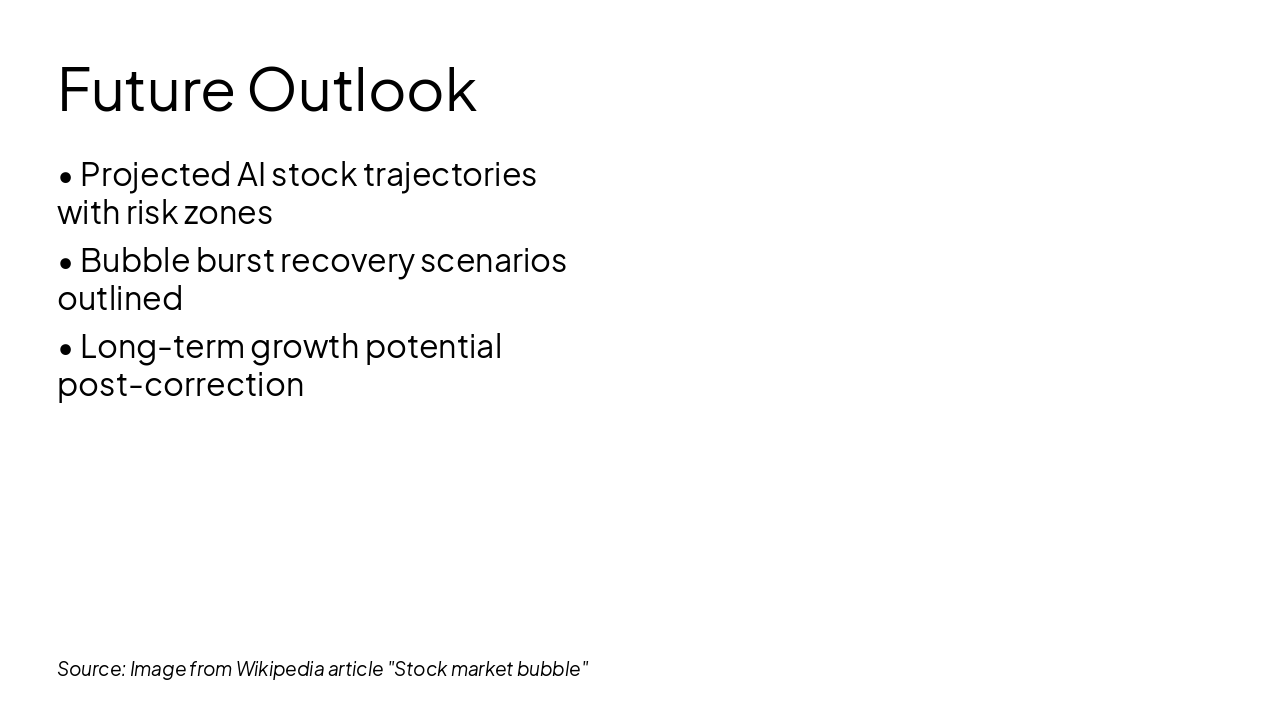 Future Outlook

• Projected AI stock trajectories with risk zones

• Bubble burst recovery scenarios outlined

• Long-term growth potential post-correction

Source: Image from Wikipedia article "Stock market bubble"